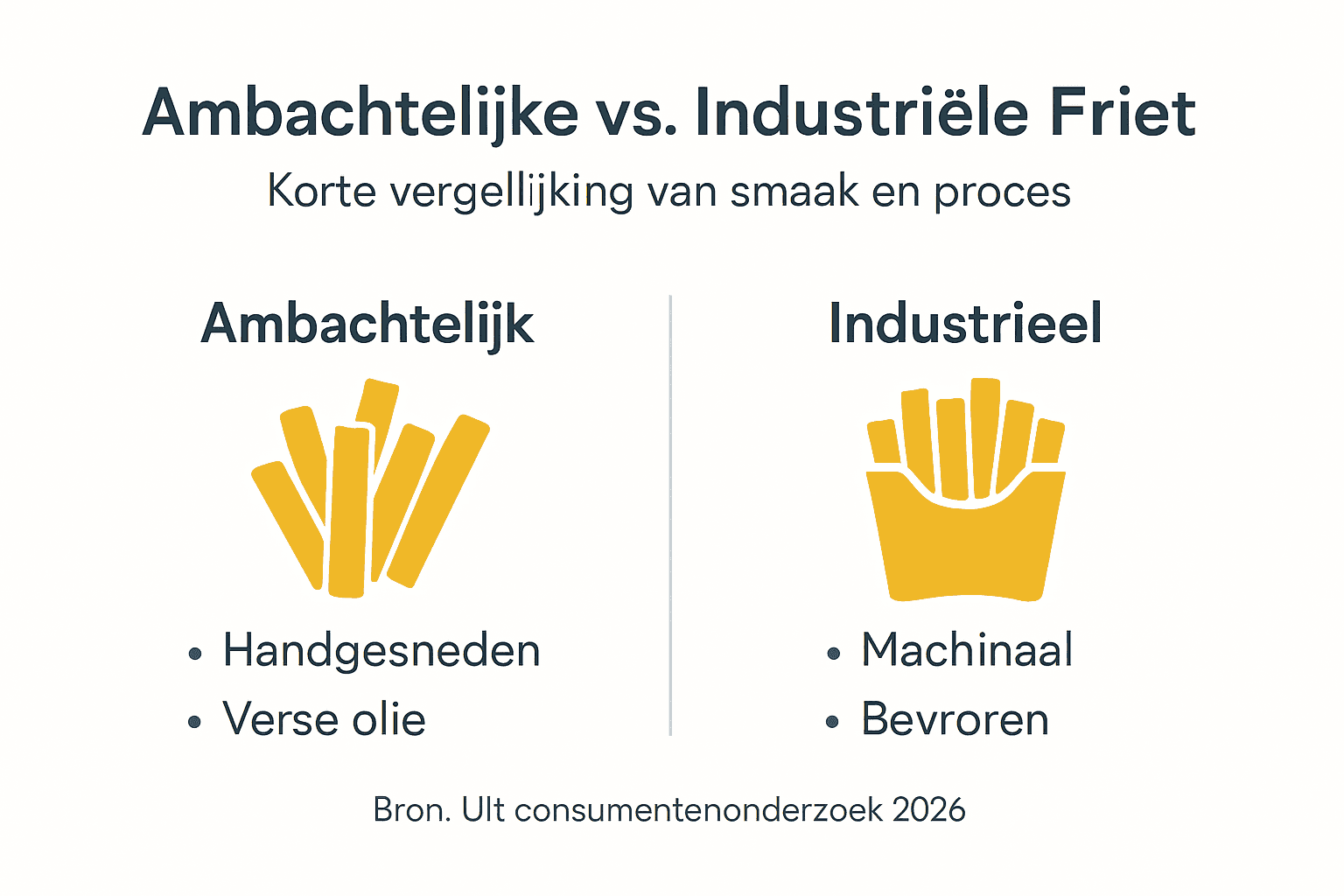 Ambachtelijke vs. Industriële Friet

Korte vergellijking van smaak en proces

Ambachtelijk

• Handgesneden
• Verse olie

Industrieel

• Machinaal
• Bevroren

Bron. Ult consumentenonderzoek 2026